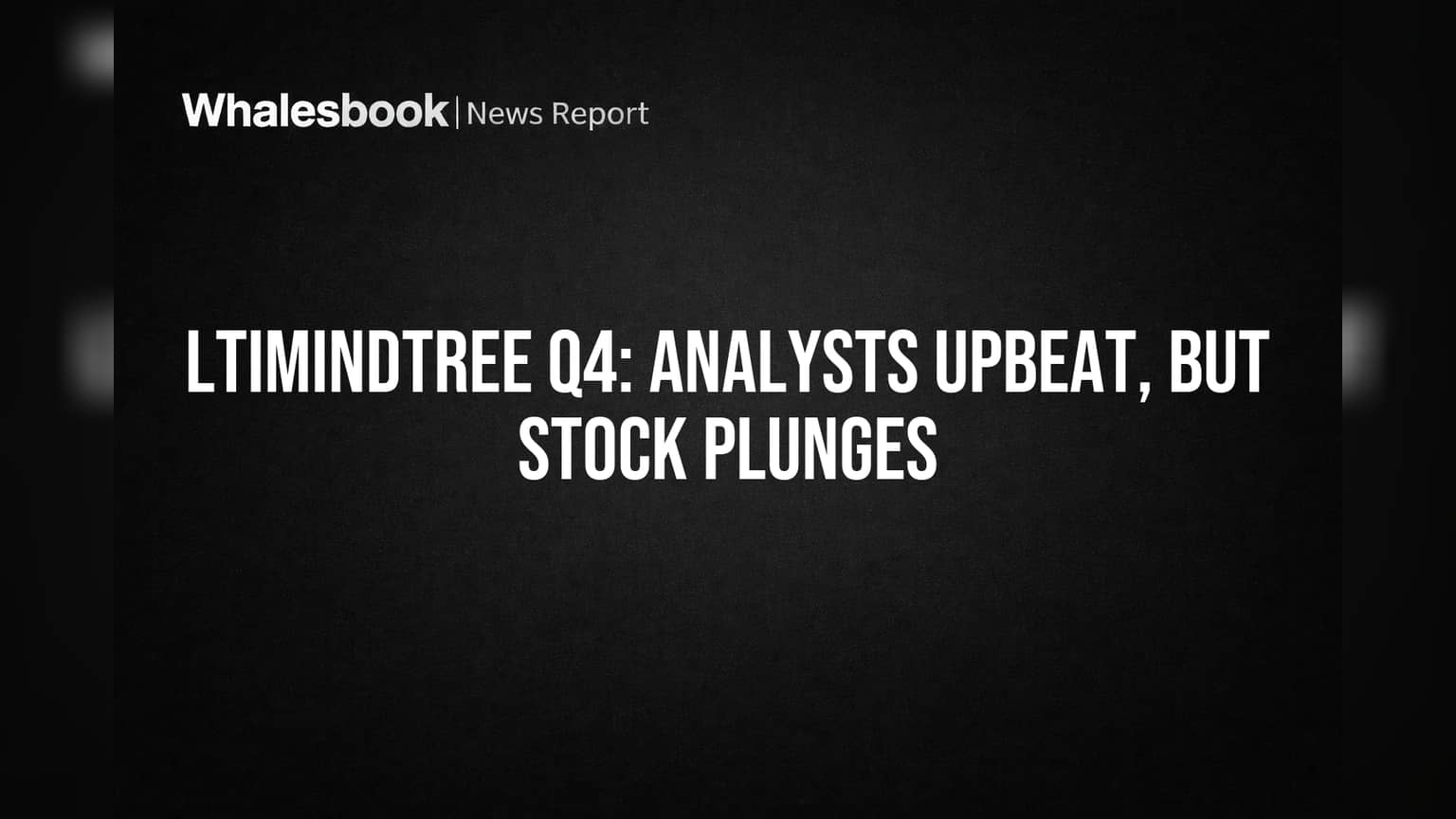 Whalesbook | News Report

LTIMINDTREE Q4: ANALYSTS UPBEAT, BUT STOCK PLUNGES